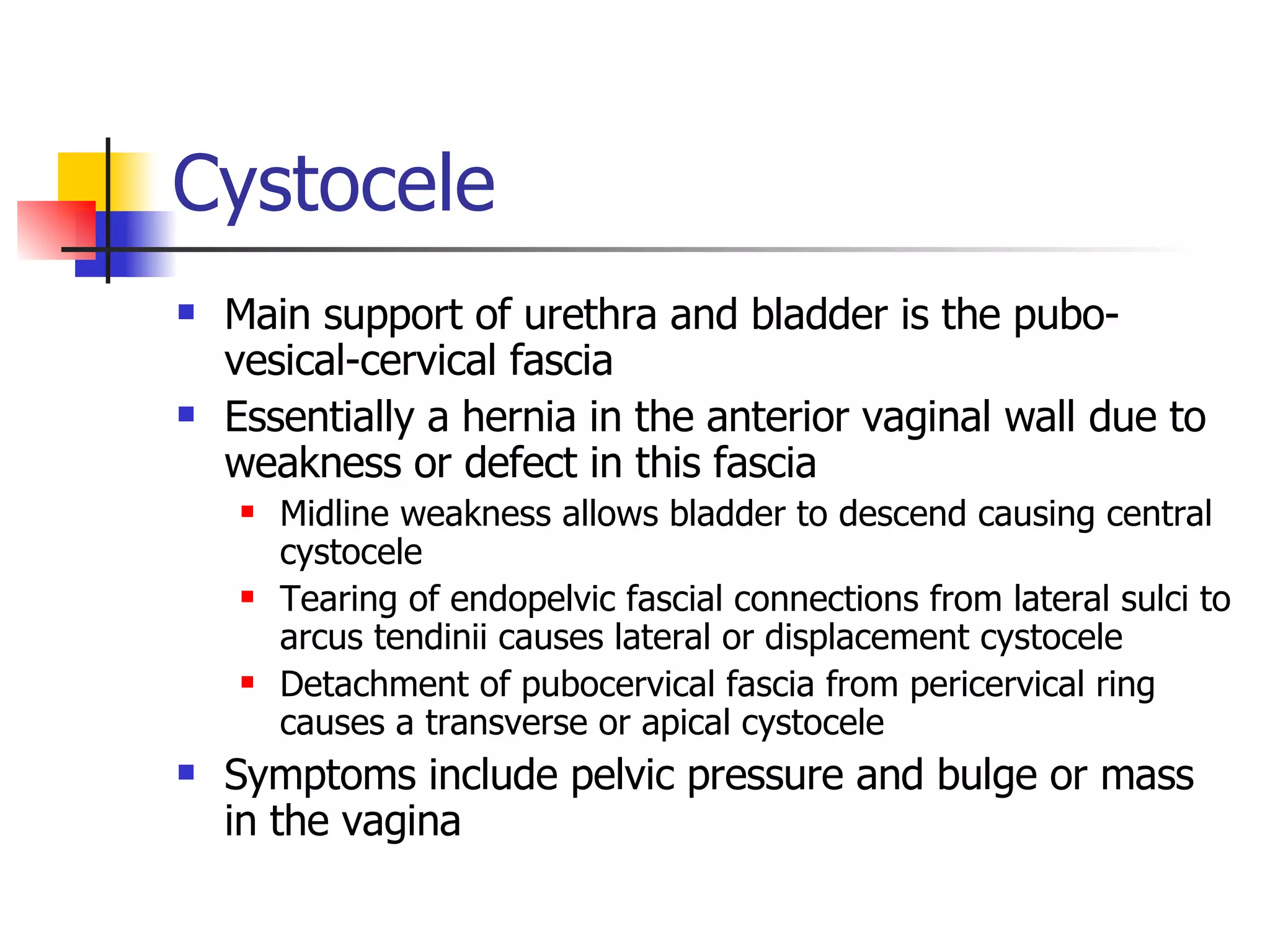 Cystocele

- Main support of urethra and bladder is the pubo-vesical-cervical fascia
- Essentially a hernia in the anterior vaginal wall due to weakness or defect in this fascia
  - Midline weakness allows bladder to descend causing central cystocele
  - Tearing of endopelvic fascial connections from lateral sulci to arcus tendinii causes lateral or displacement cystocele
  - Detachment of pubocervical fascia from pericervical ring causes a transverse or apical cystocele
- Symptoms include pelvic pressure and bulge or mass in the vagina